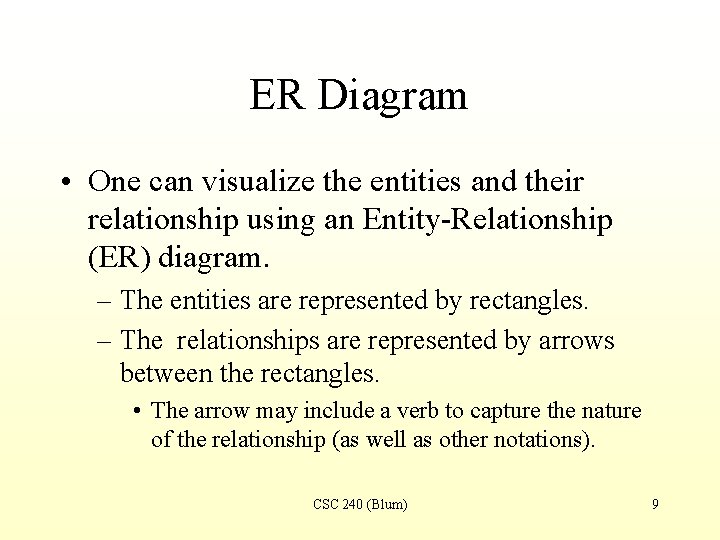 ER Diagram

• One can visualize the entities and their relationship using an Entity-Relationship (ER) diagram.

– The entities are represented by rectangles.

– The relationships are represented by arrows between the rectangles.

• The arrow may include a verb to capture the nature of the relationship (as well as other notations).

CSC 240 (Blum)

9